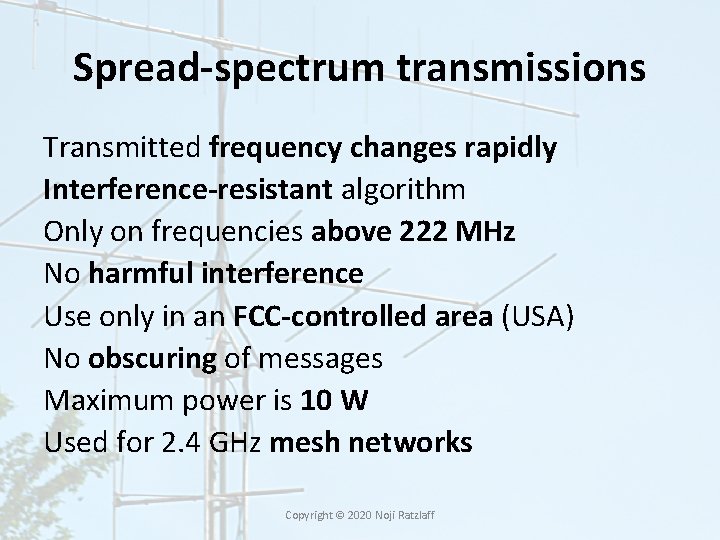 Spread-spectrum transmissions

Transmitted frequency changes rapidly
Interference-resistant algorithm
Only on frequencies above 222 MHz
No harmful interference
Use only in an FCC-controlled area (USA)
No obscuring of messages
Maximum power is 10 W
Used for 2.4 GHz mesh networks

Copyright © 2020 Noji Ratzlaff